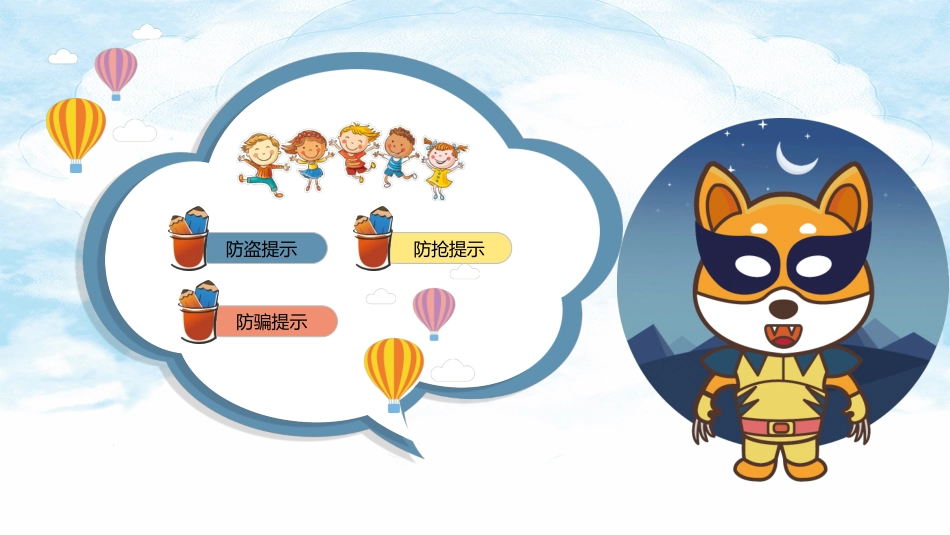 防盗提示

防抢提示

防骗提示